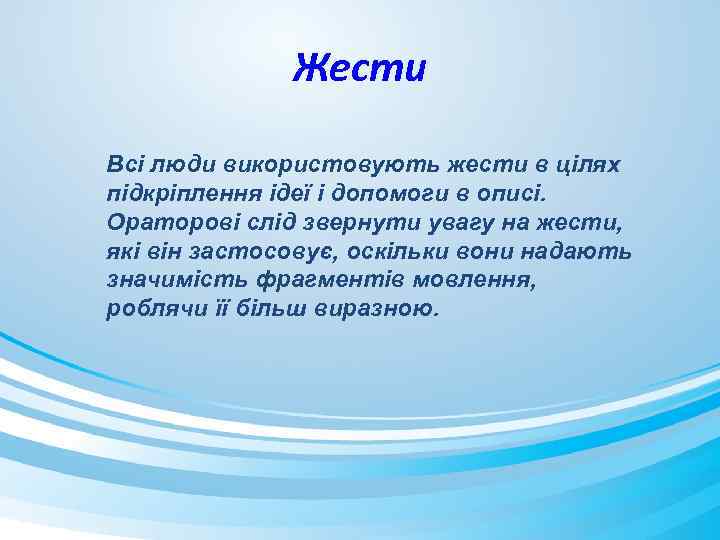 Жести

Всі люди використовують жести в цілях підкріплення ідеї і допомоги в описі. Ораторові слід звернути увагу на жести, які він застосовує, оскільки вони надають значимість фрагментів мовлення, роблячи її більш виразною.